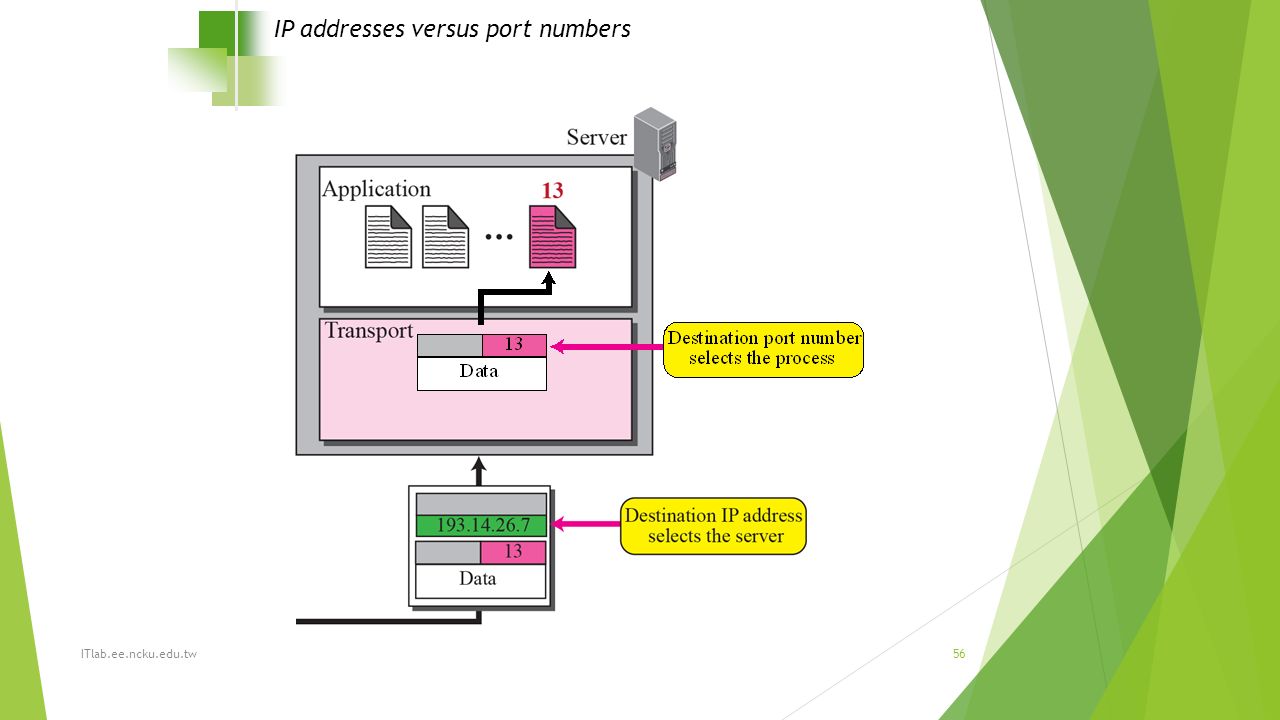 IP addresses versus port numbers

Server

Application

13

...

Transport

13

Data

Destination port number selects the process

193.14.26.7

13

Data

Destination IP address selects the server

ITlab.ee.ncku.edu.tw

56